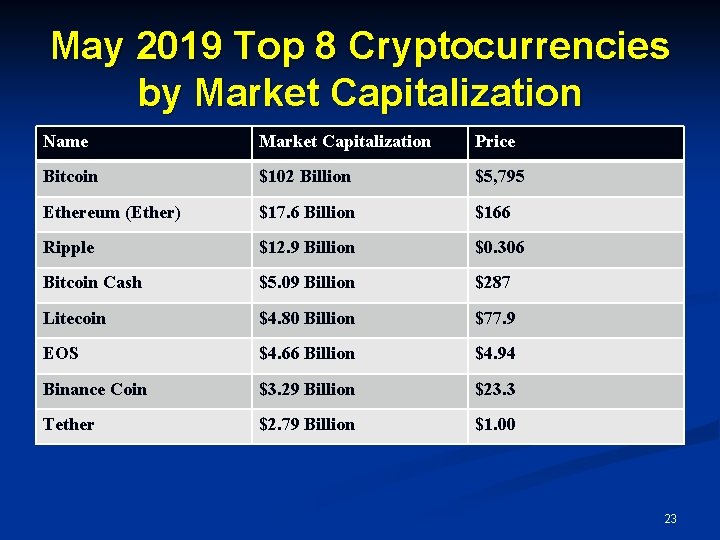 May 2019 Top 8 Cryptocurrencies by Market Capitalization

| Name | Market Capitalization | Price |
|---|---|---|
| Bitcoin | \$102 Billion | \$5,795 |
| Ethereum (Ether) | \$17.6 Billion | \$166 |
| Ripple | \$12.9 Billion | \$0.306 |
| Bitcoin Cash | \$5.09 Billion | \$287 |
| Litecoin | \$4.80 Billion | \$77.9 |
| EOS | \$4.66 Billion | \$4.94 |
| Binance Coin | \$3.29 Billion | \$23.3 |
| Tether | \$2.79 Billion | \$1.00 |

23